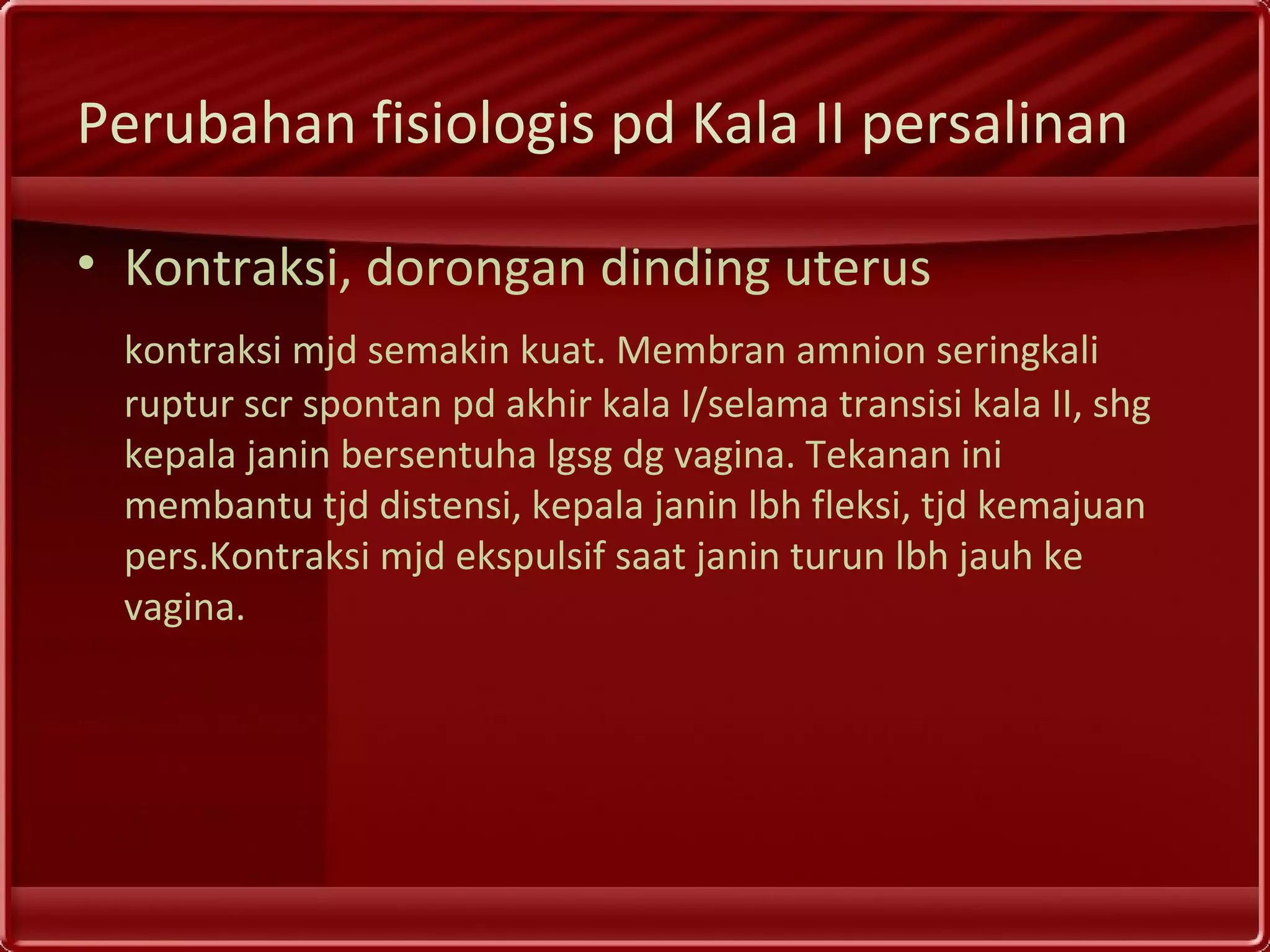 Perubahan fisiologis pd Kala II persalinan

• Kontraksi, dorongan dinding uterus

kontraksi mjd semakin kuat. Membran amnion seringkali ruptur scr spontan pd akhir kala I/selama transisi kala II, shg kepala janin bersentuha lgsg dg vagina. Tekanan ini membantu tjd distensi, kepala janin lbh fleksi, tjd kemajuan pers.Kontraksi mjd ekspulsif saat janin turun lbh jauh ke vagina.